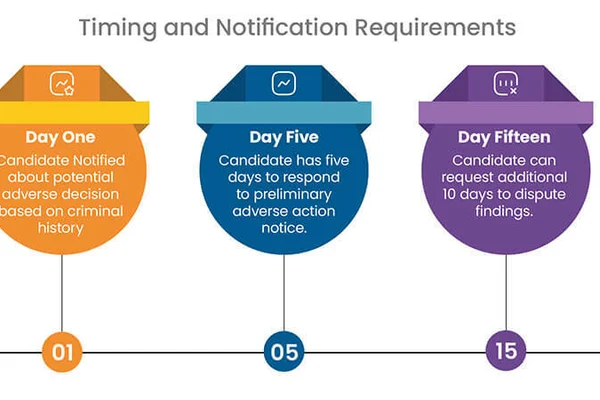 Timing and Notification Requirements

Day One
Candidate Notified about potential adverse decision based on criminal history

Day Five
Candidate has five days to respond to preliminary adverse action notice.

Day Fifteen
Candidate can request additional 10 days to dispute findings.

01

05

15